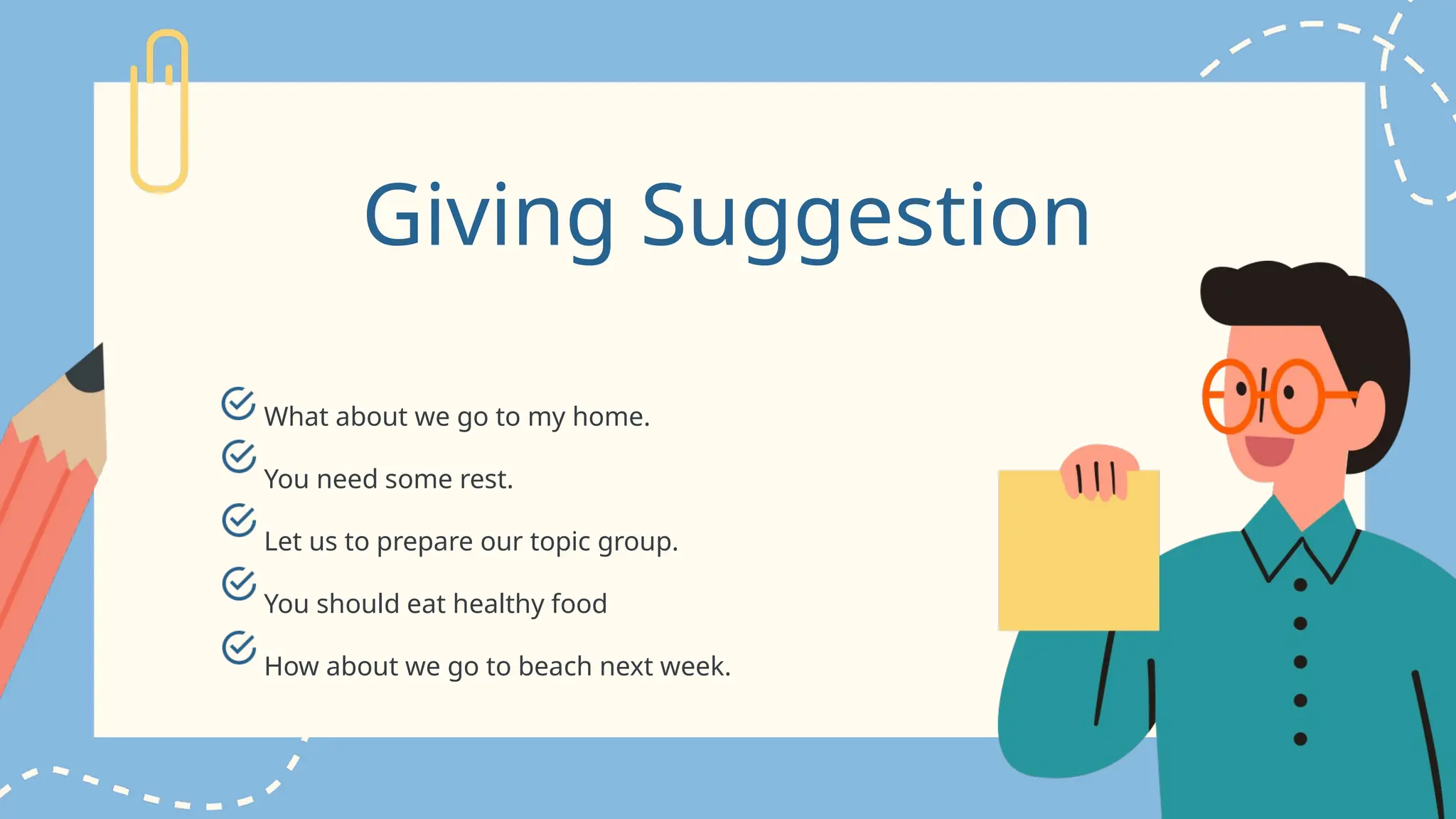 Giving Suggestion

What about we go to my home.

You need some rest.

Let us to prepare our topic group.

You should eat healthy food

How about we go to beach next week.